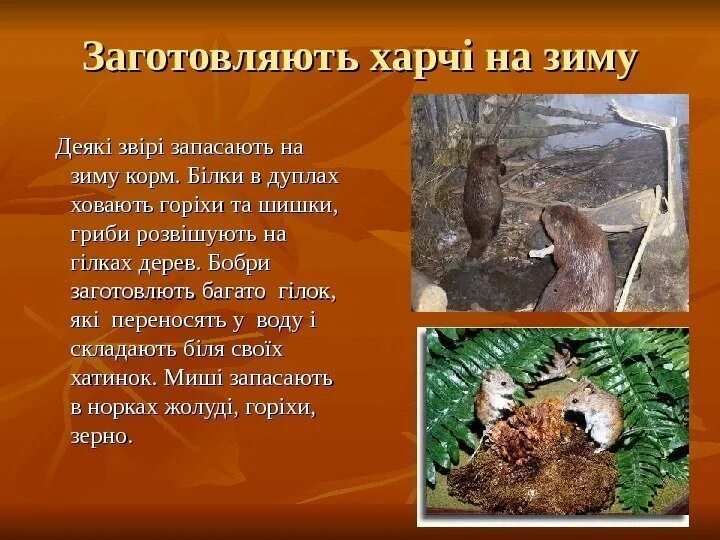 Заготовляють харчі на зиму

Деякі звірі запасають на зиму корм. Білки в дуплах ховають горіхи та шишки, гриби розвішують на гілках дерев. Бобри заготовлють багато гілок, які переносять у воду і складають біля своїх хатинок. Миші запасають в норках жолуді, горіхи, зерно.